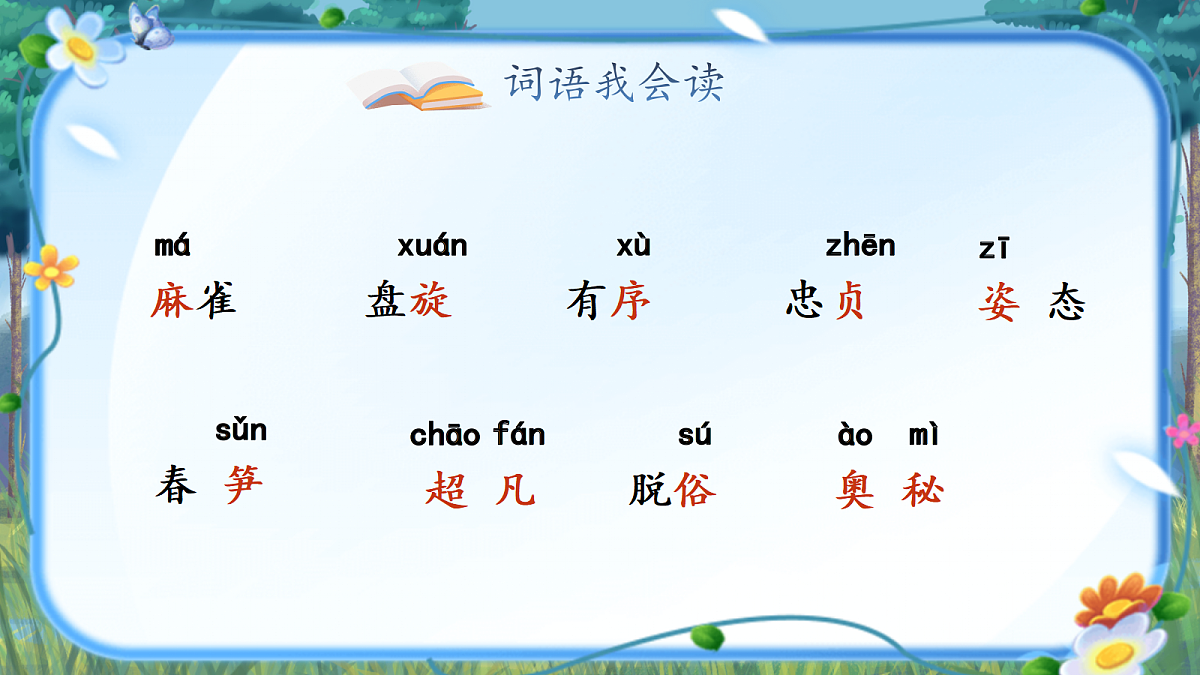 词语我会读

má
麻雀

xuán
盘旋

xù
有序

zhēn
忠贞

zī
姿态

sǔn
春笋

chāo fán
超凡

sú
脱俗

ào mì
奥秘